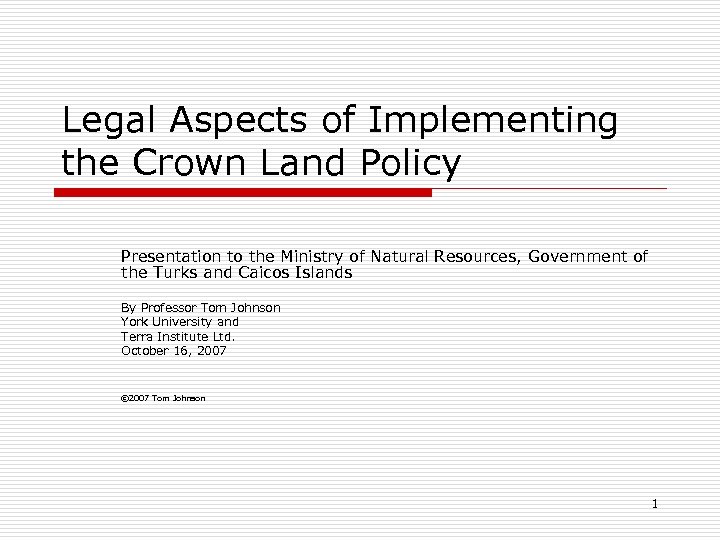 Legal Aspects of Implementing the Crown Land Policy

Presentation to the Ministry of Natural Resources, Government of the Turks and Caicos Islands

By Professor Tom Johnson
York University and
Terra Institute Ltd.
October 16, 2007

©2007 Tom Johnson

1